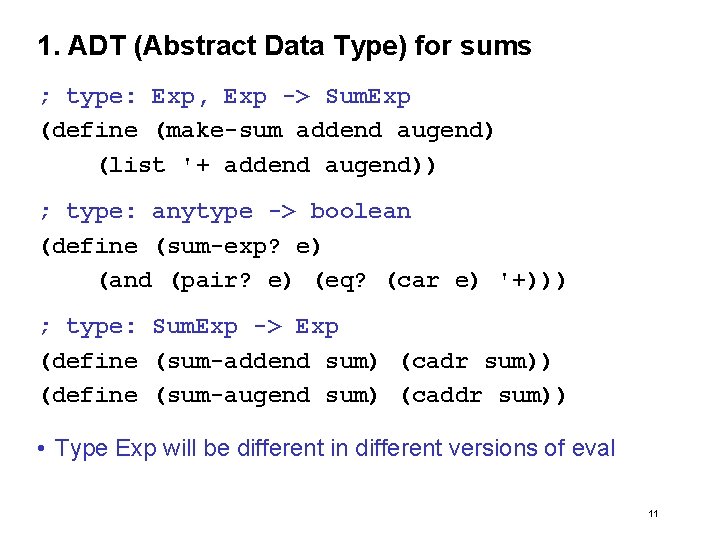 1. ADT (Abstract Data Type) for sums

; type: Exp, Exp -> SumExp
(define (make-sum addend augend)
(list '+ addend augend))

; type: anytype -> boolean
(define (sum-exp? e)
(and (pair? e) (eq? (car e) '+)))

; type: SumExp -> Exp
(define (sum-addend sum) (cadr sum))
(define (sum-augend sum) (caddr sum))

• Type Exp will be different in different versions of eval

11